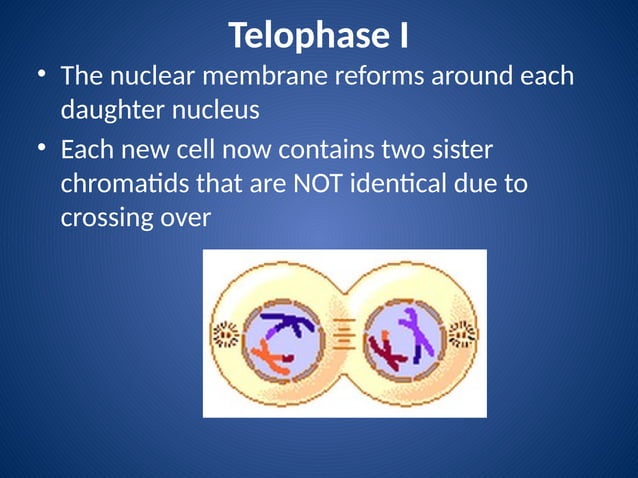 Telophase I

• The nuclear membrane reforms around each daughter nucleus

• Each new cell now contains two sister chromatids that are NOT identical due to crossing over